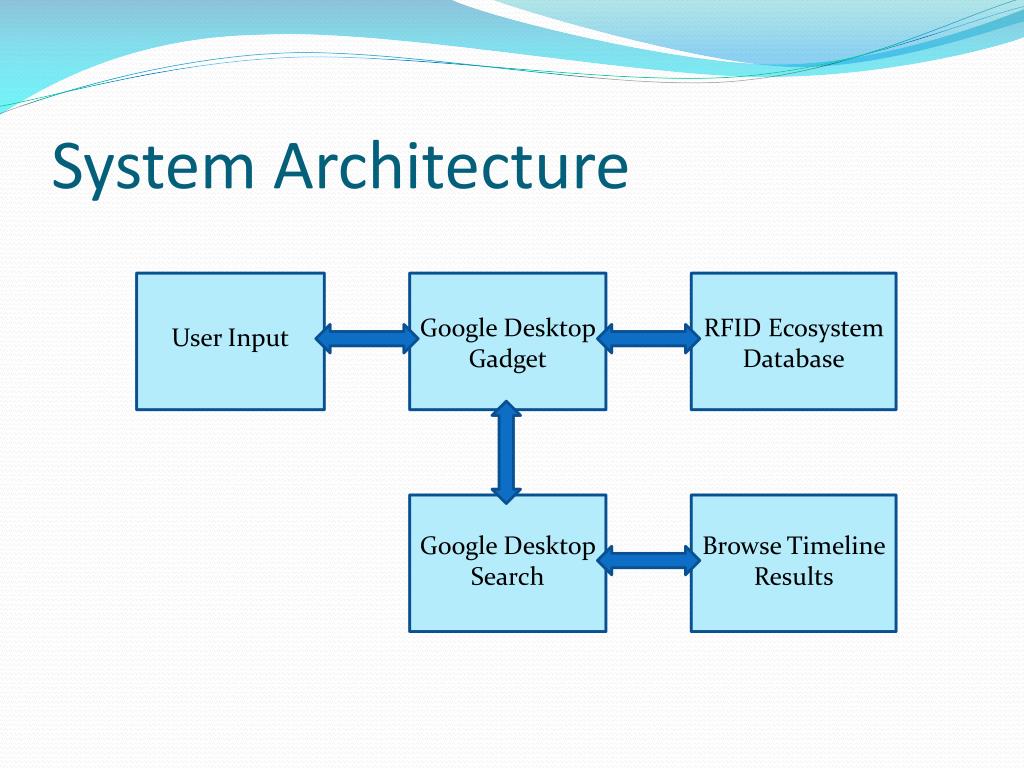 System Architecture

User Input

Google Desktop Gadget

RFID Ecosystem Database

Google Desktop Search

Browse Timeline Results